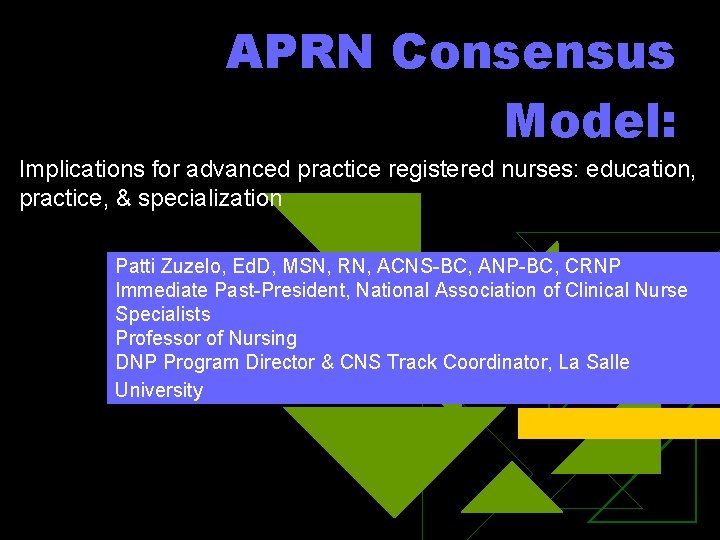 APRN Consensus Model:

Implications for advanced practice registered nurses: education, practice, & specialization

Patti Zuzelo, EdD, MSN, RN, ACNS-BC, ANP-BC, CRNP
Immediate Past-President, National Association of Clinical Nurse Specialists
Professor of Nursing
DNP Program Director & CNS Track Coordinator, La Salle University